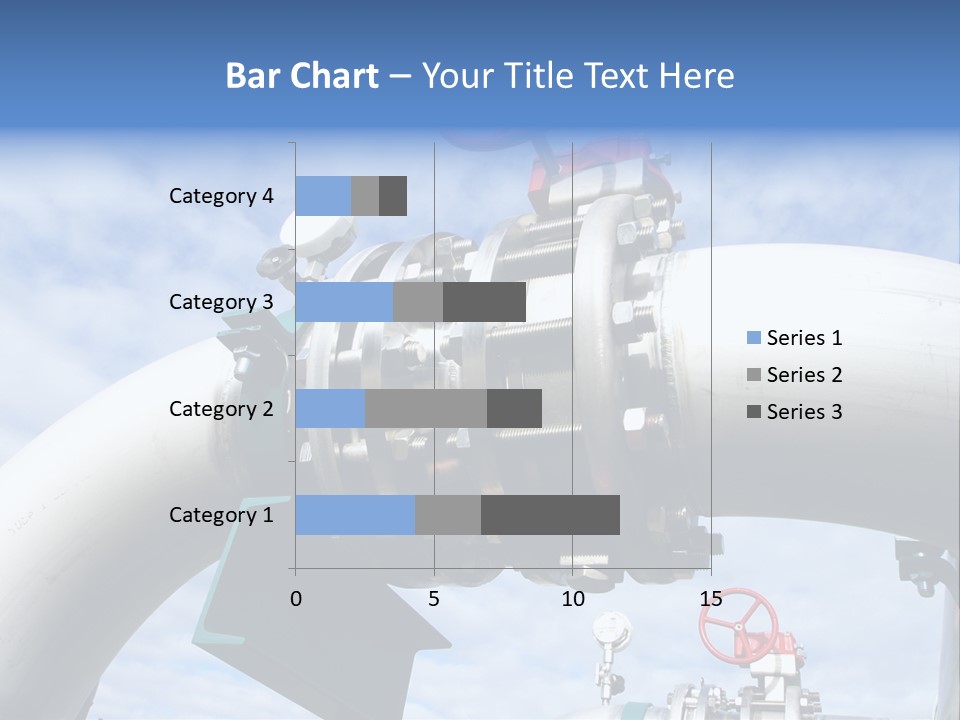 Bar Chart – Your Title Text Here

Category 4
Category 3
Category 2
Category 1

0
5
10
15

Series 1
Series 2
Series 3